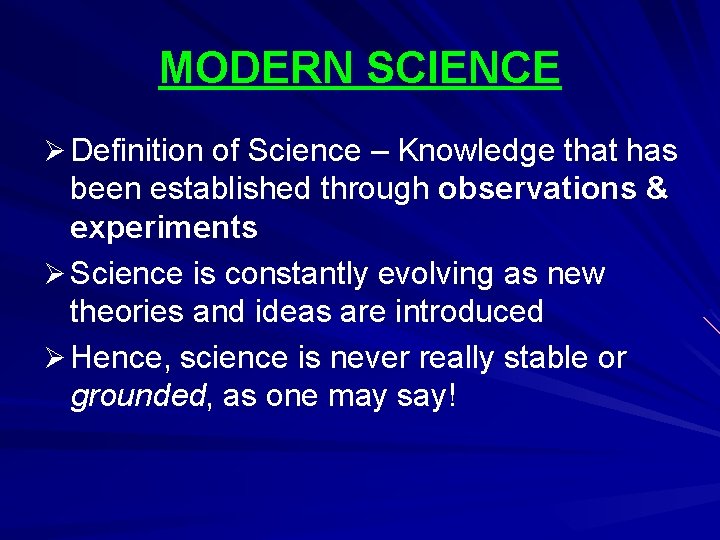 MODERN SCIENCE

➢ Definition of Science – Knowledge that has been established through observations & experiments

➢ Science is constantly evolving as new theories and ideas are introduced

➢ Hence, science is never really stable or grounded, as one may say!